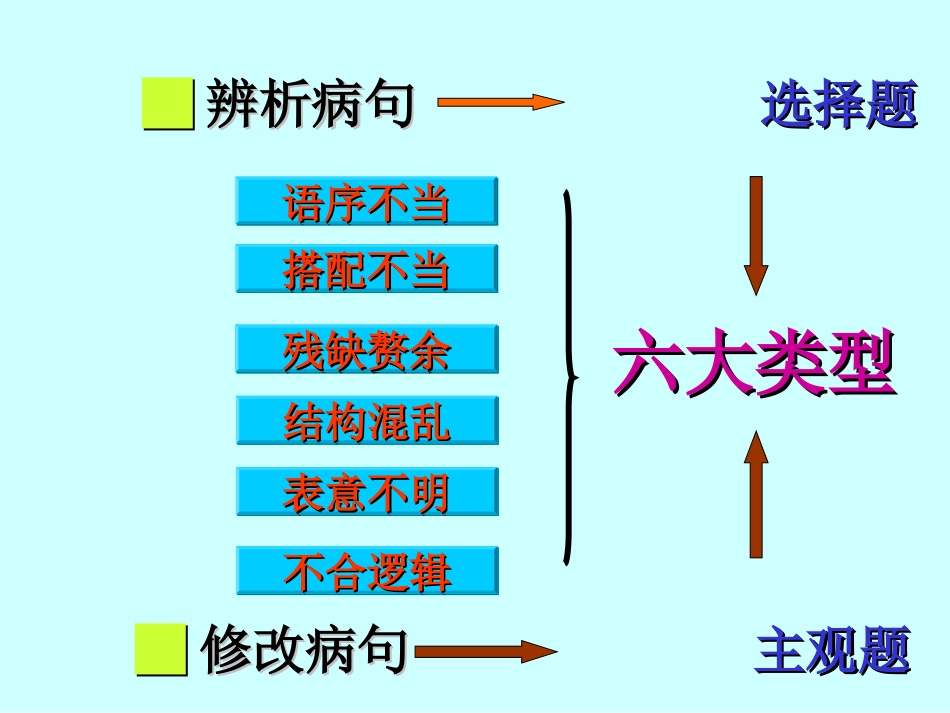 辨析病句 选择题

语序不当
搭配不当
残缺赘余
结构混乱
表意不明
不合逻辑

六大类型

修改病句 主观题